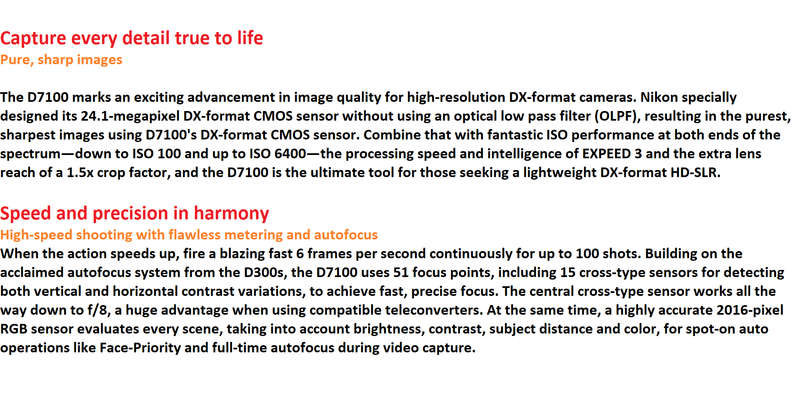 Capture every detail true to life
Pure, sharp images

The D7100 marks an exciting advancement in image quality for high-resolution DX-format cameras. Nikon specially designed its 24.1-megapixel DX-format CMOS sensor without using an optical low pass filter (OLPF), resulting in the purest, sharpest images using D7100's DX-format CMOS sensor. Combine that with fantastic ISO performance at both ends of the spectrum—down to ISO 100 and up to ISO 6400—the processing speed and intelligence of EXPEED 3 and the extra lens reach of a 1.5x crop factor, and the D7100 is the ultimate tool for those seeking a lightweight DX-format HD-SLR.

Speed and precision in harmony
High-speed shooting with flawless metering and autofocus
When the action speeds up, fire a blazing fast 6 frames per second continuously for up to 100 shots. Building on the acclaimed autofocus system from the D300s, the D7100 uses 51 focus points, including 15 cross-type sensors for detecting both vertical and horizontal contrast variations, to achieve fast, precise focus. The central cross-type sensor works all the way down to f/8, a huge advantage when using compatible teleconverters. At the same time, a highly accurate 2016-pixel RGB sensor evaluates every scene, taking into account brightness, contrast, subject distance and color, for spot-on auto operations like Face-Priority and full-time autofocus during video capture.